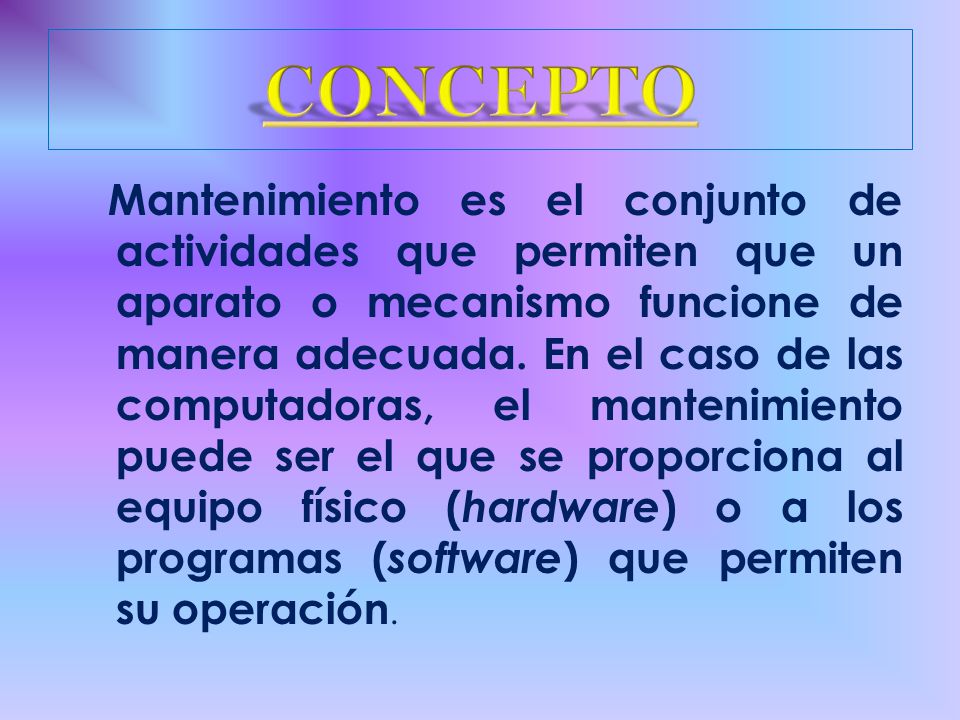 CONCEPTO

Mantenimiento es el conjunto de actividades que permiten que un aparato o mecanismo funcione de manera adecuada. En el caso de las computadoras, el mantenimiento puede ser el que se proporciona al equipo físico (hardware) o a los programas (software) que permiten su operación.